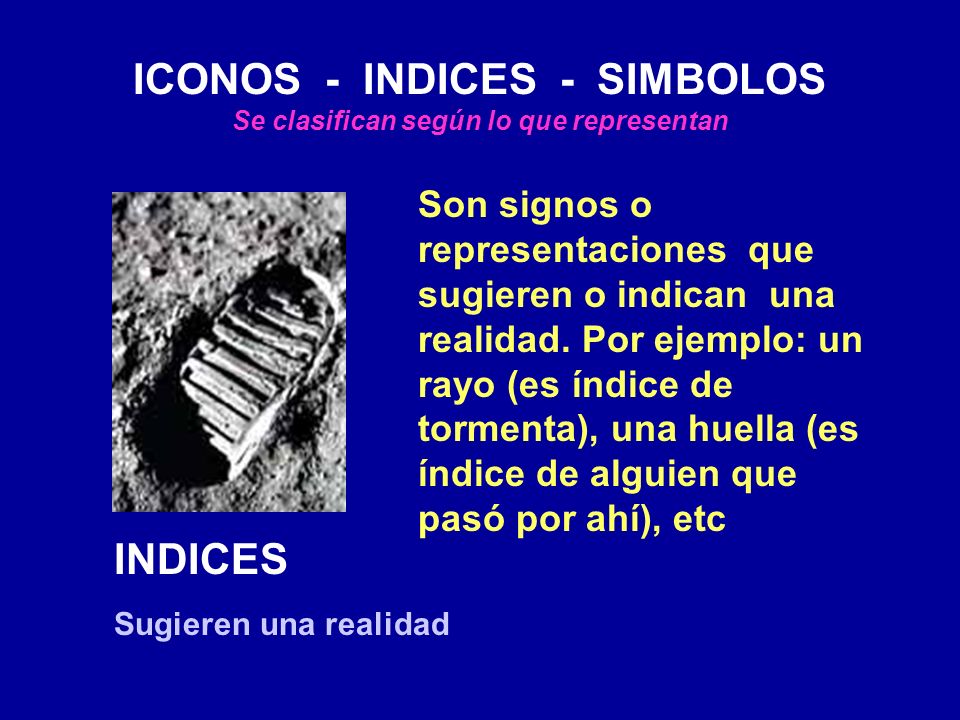 ICONOS - INDICES - SIMBOLOS
Se clasifican según lo que representan

Son signos o representaciones que sugieren o indican una realidad. Por ejemplo: un rayo (es índice de tormenta), una huella (es índice de alguien que pasó por ahí), etc

INDICES
Sugieren una realidad